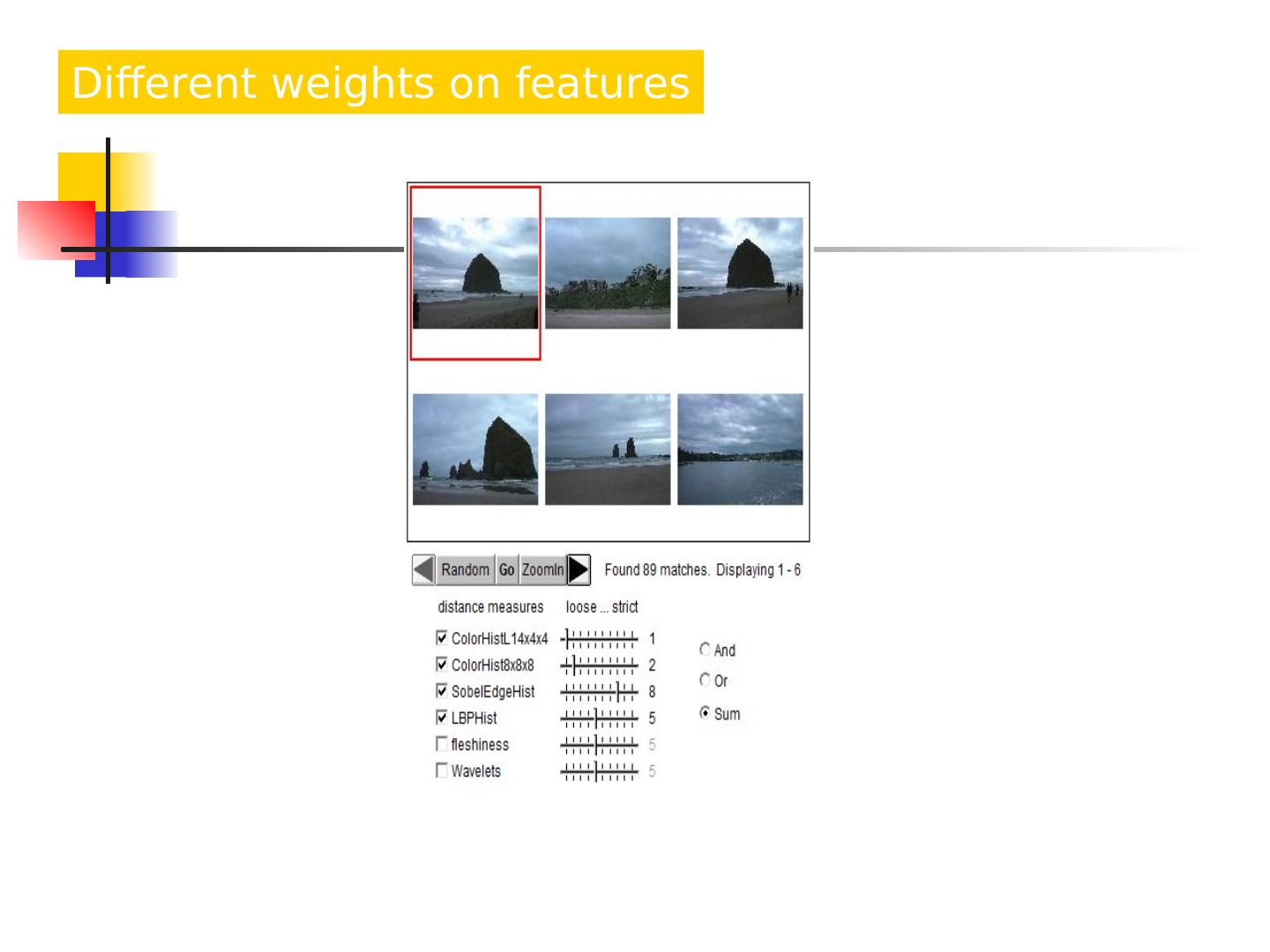 Different weights on features

Random Go ZoomIn Found 89 matches. Displaying 1 - 6

distance measures loose ... strict

ColorHistL14x4x4 1
ColorHist8x8x8 2
SobelEdgeHist 8
LBPHist 5
fleshiness 5
Wavelets 5

And
Or
Sum